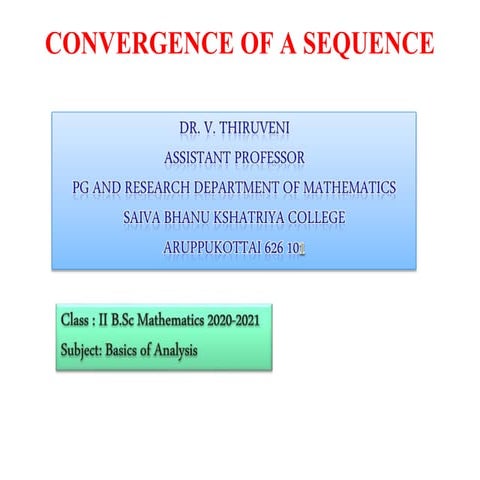 CONVERGENCE OF A SEQUENCE

DR. V. THIRUVENI
ASSISTANT PROFESSOR
PG AND RESEARCH DEPARTMENT OF MATHEMATICS
SAIVA BHANU KSHATRIYA COLLEGE
ARUPPUKOTTAI 626 101

Class : II B.Sc Mathematics 2020-2021
Subject: Basics of Analysis